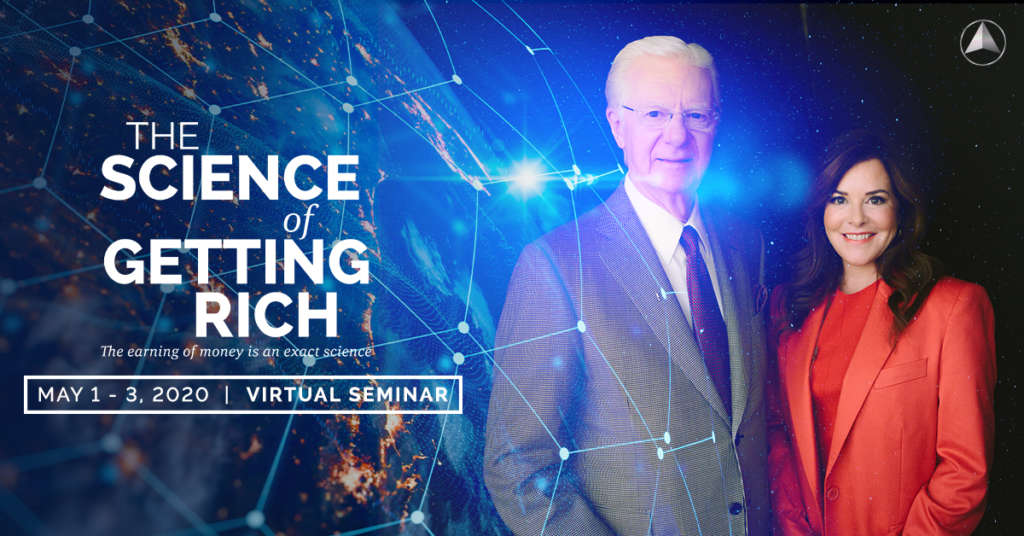 THE SCIENCE of GETTING RICH

The earning of money is an exact science

MAY 1 - 3, 2020 | VIRTUAL SEMINAR